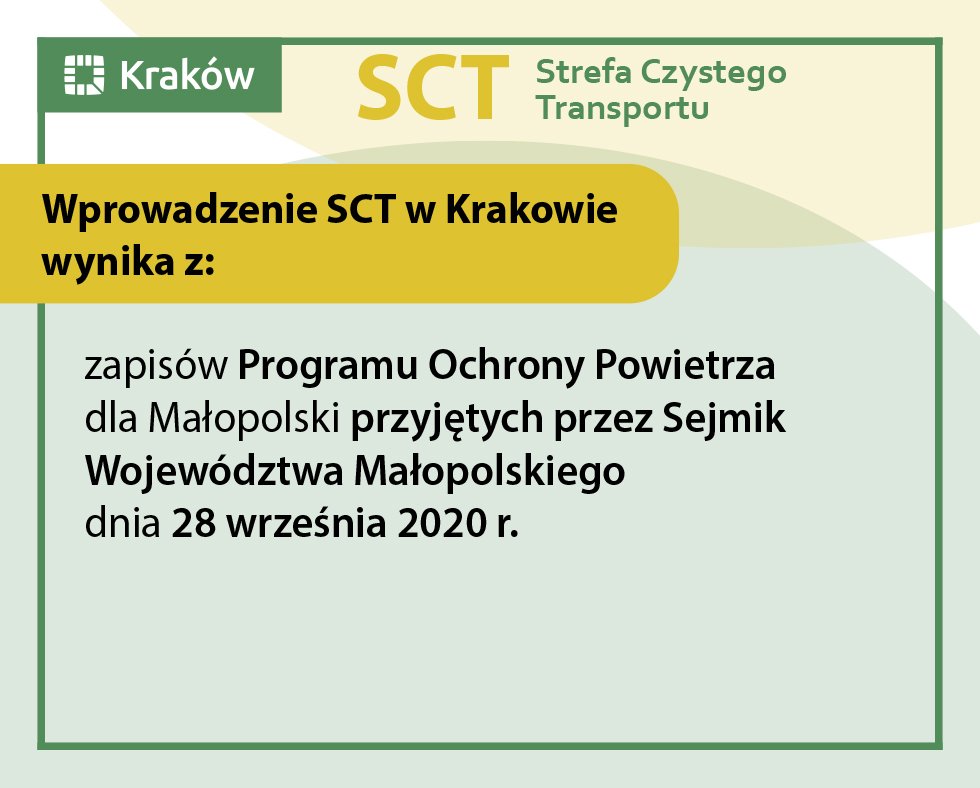 Kraków

SCT Strefa Czystego Transportu

Wprowadzenie SCT w Krakowie wynika z:

zapisów Programu Ochrony Powietrza dla Małopolski przyjętych przez Sejmik Województwa Małopolskiego dnia 28 września 2020 r.